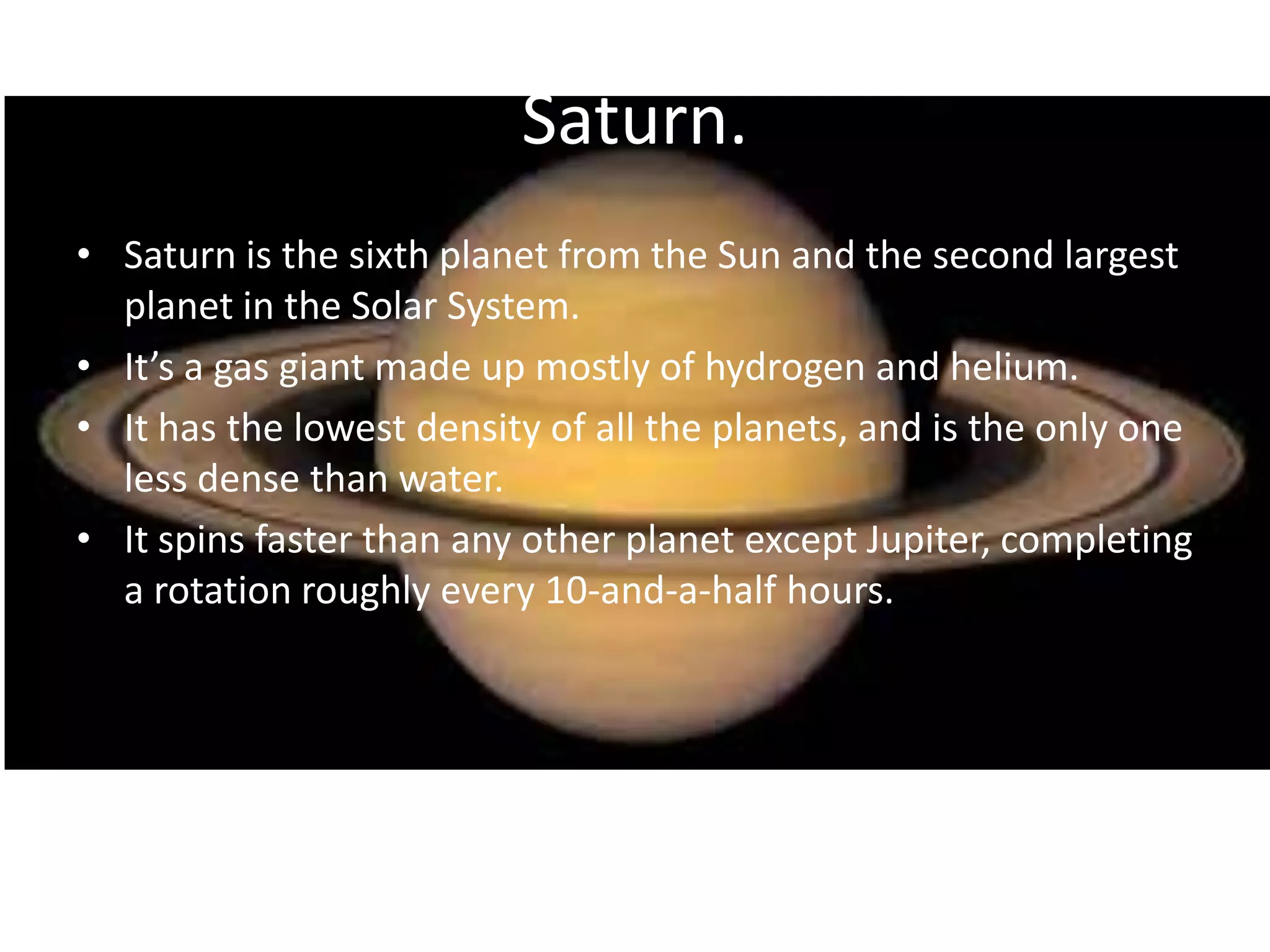 Saturn.

• Saturn is the sixth planet from the Sun and the second largest planet in the Solar System.
• It’s a gas giant made up mostly of hydrogen and helium.
• It has the lowest density of all the planets, and is the only one less dense than water.
• It spins faster than any other planet except Jupiter, completing a rotation roughly every 10-and-a-half hours.